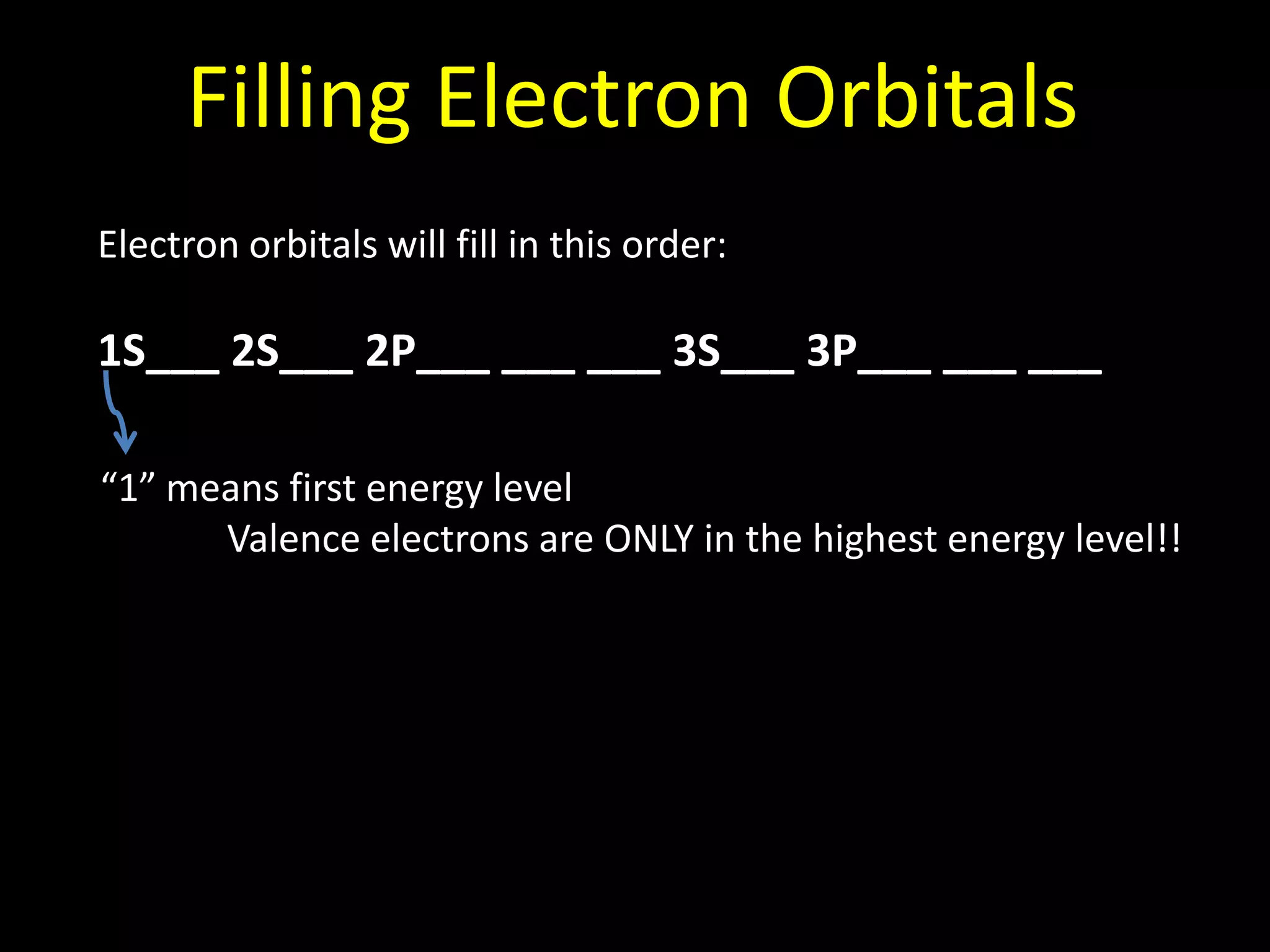 Filling Electron Orbitals

Electron orbitals will fill in this order:

1S___ 2S___ 2P___ ___ ___ 3S___ 3P___ ___ ___

“1” means first energy level

Valence electrons are ONLY in the highest energy level!!